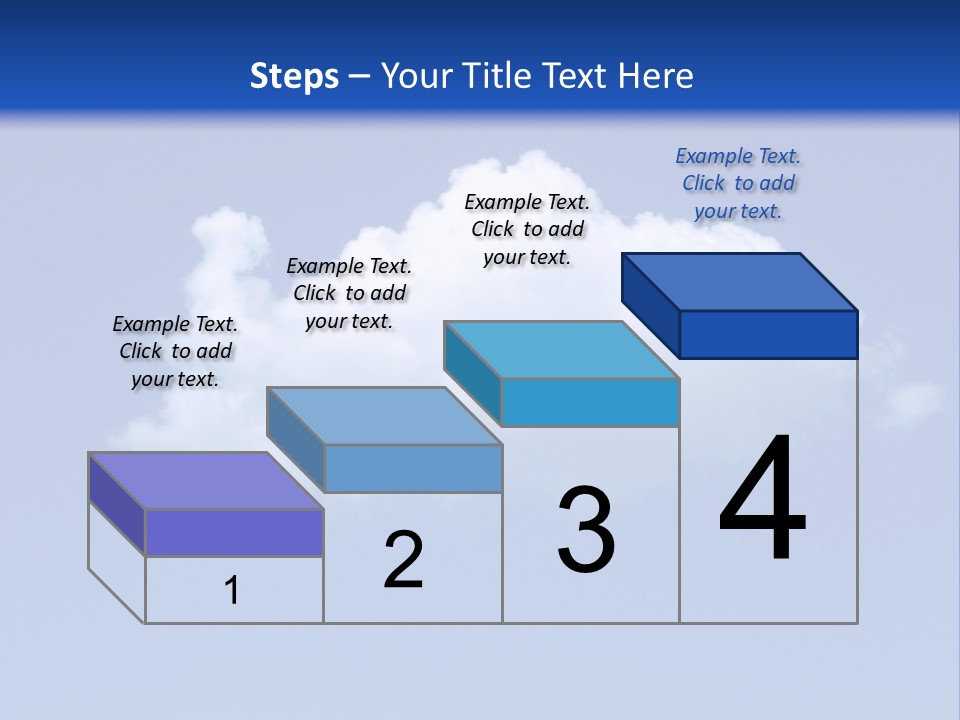 Steps – Your Title Text Here

Example Text. Click to add your text.

Example Text. Click to add your text.

Example Text. Click to add your text.

Example Text. Click to add your text.

1

2

3

4